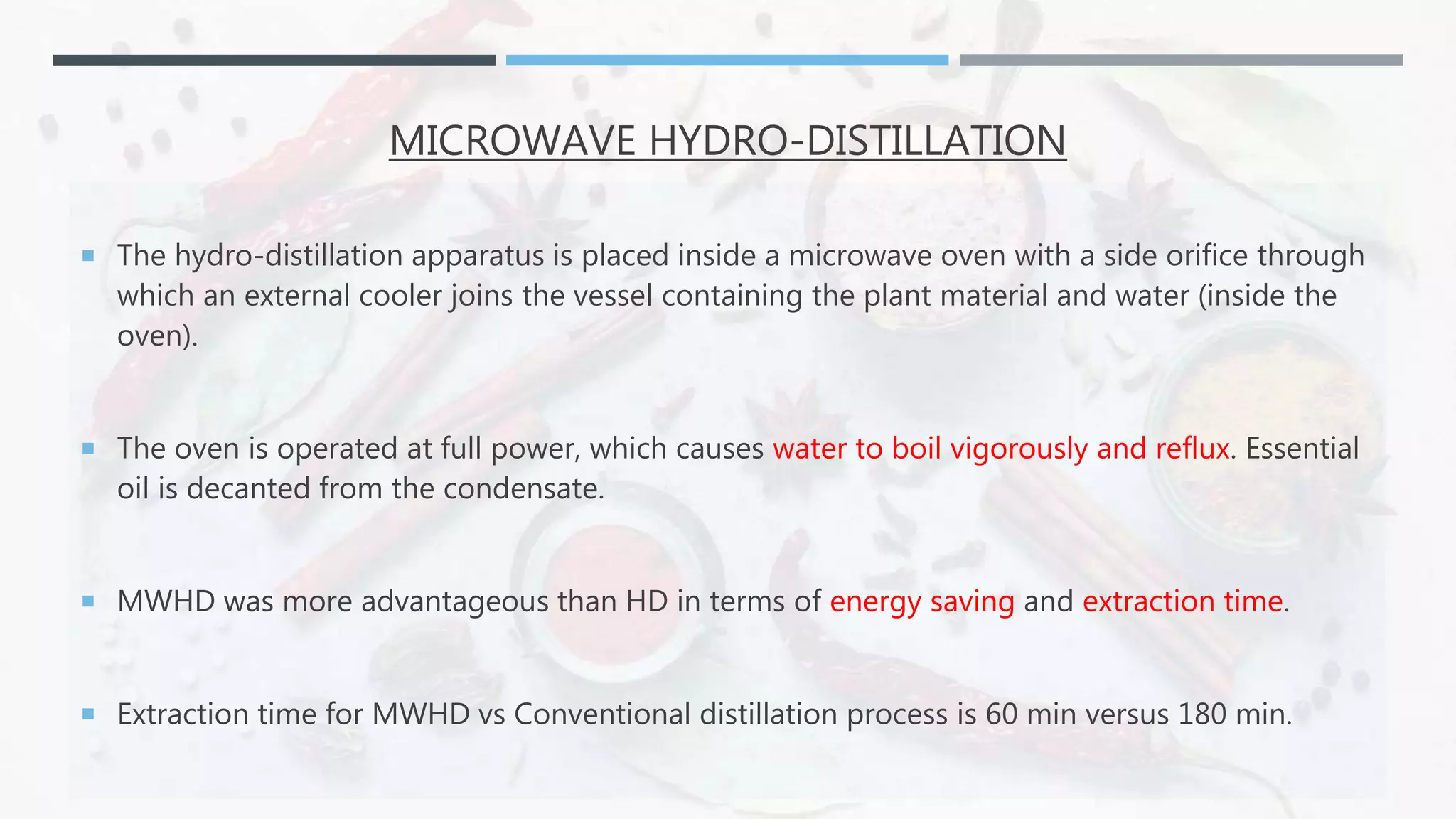 MICROWAVE HYDRO-DISTILLATION

The hydro-distillation apparatus is placed inside a microwave oven with a side orifice through which an external cooler joins the vessel containing the plant material and water (inside the oven).

The oven is operated at full power, which causes water to boil vigorously and reflux. Essential oil is decanted from the condensate.

MWHD was more advantageous than HD in terms of energy saving and extraction time.

Extraction time for MWHD vs Conventional distillation process is 60 min versus 180 min.